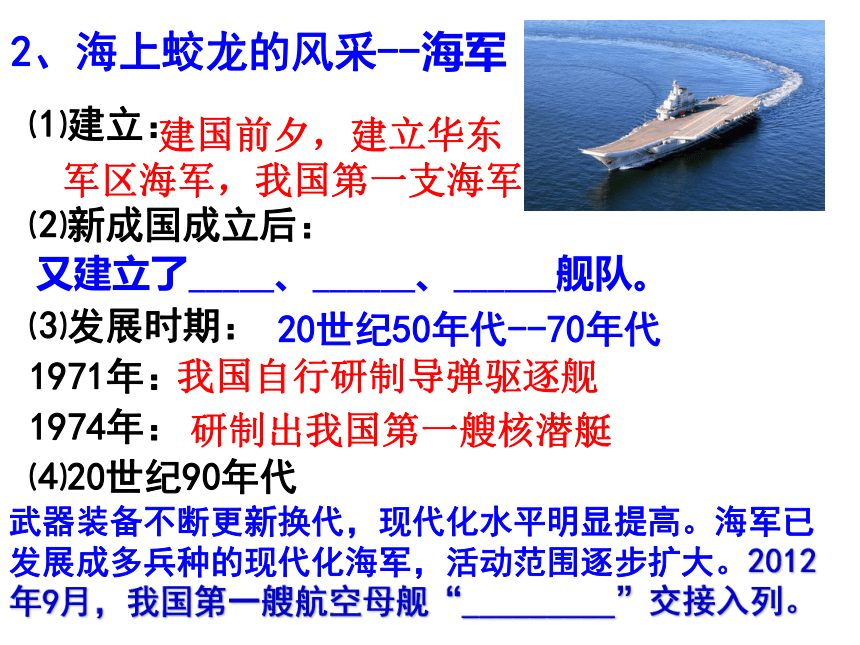 2、海上蛟龙的风采--海军

⑴建立：建国前夕，建立华东军区海军，我国第一支海军

⑵新成国成立后：

又建立了____、_____、_____舰队。

⑶发展时期： 20世纪50年代--70年代

1971年：我国自行研制导弹驱逐舰

1974年： 研制出我国第一艘核潜艇

⑷20世纪90年代

武器装备不断更新换代，现代化水平明显提高。海军已发展成多兵种的现代化海军，活动范围逐步扩大。2012年9月，我国第一艘航空母舰“________”交接入列。